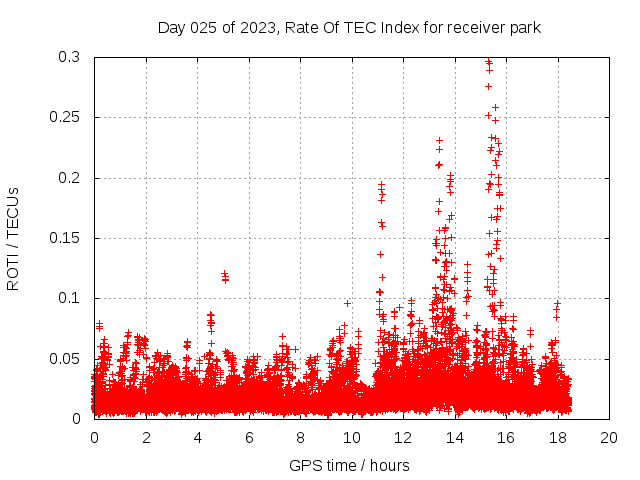 Day 025 of 2023, Rate Of TEC Index for receiver park

ROTI / TECUs

0.3
0.25
0.2
0.15
0.1
0.05
0

0 2 4 6 8 10 12 14 16 18 20

GPS time / hours